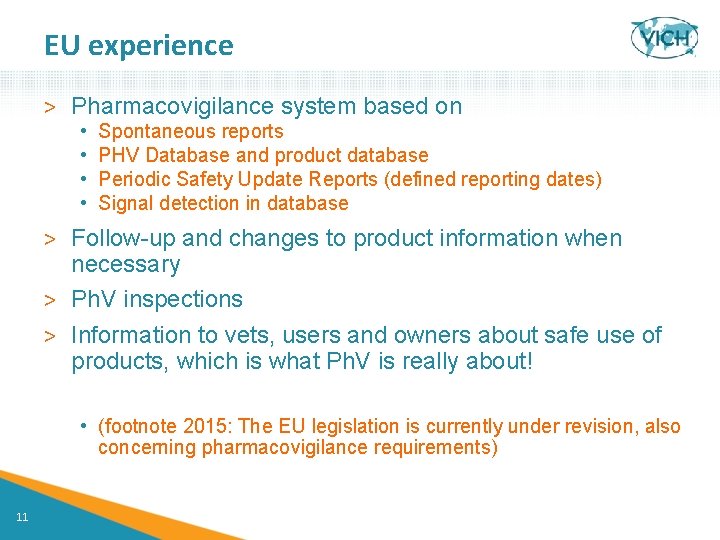 EU experience

VICH

> Pharmacovigilance system based on
• Spontaneous reports
• PHV Database and product database
• Periodic Safety Update Reports (defined reporting dates)
• Signal detection in database

> Follow-up and changes to product information when necessary

> PhV inspections

> Information to vets, users and owners about safe use of products, which is what PhV is really about!

• (footnote 2015: The EU legislation is currently under revision, also concerning pharmacovigilance requirements)

11